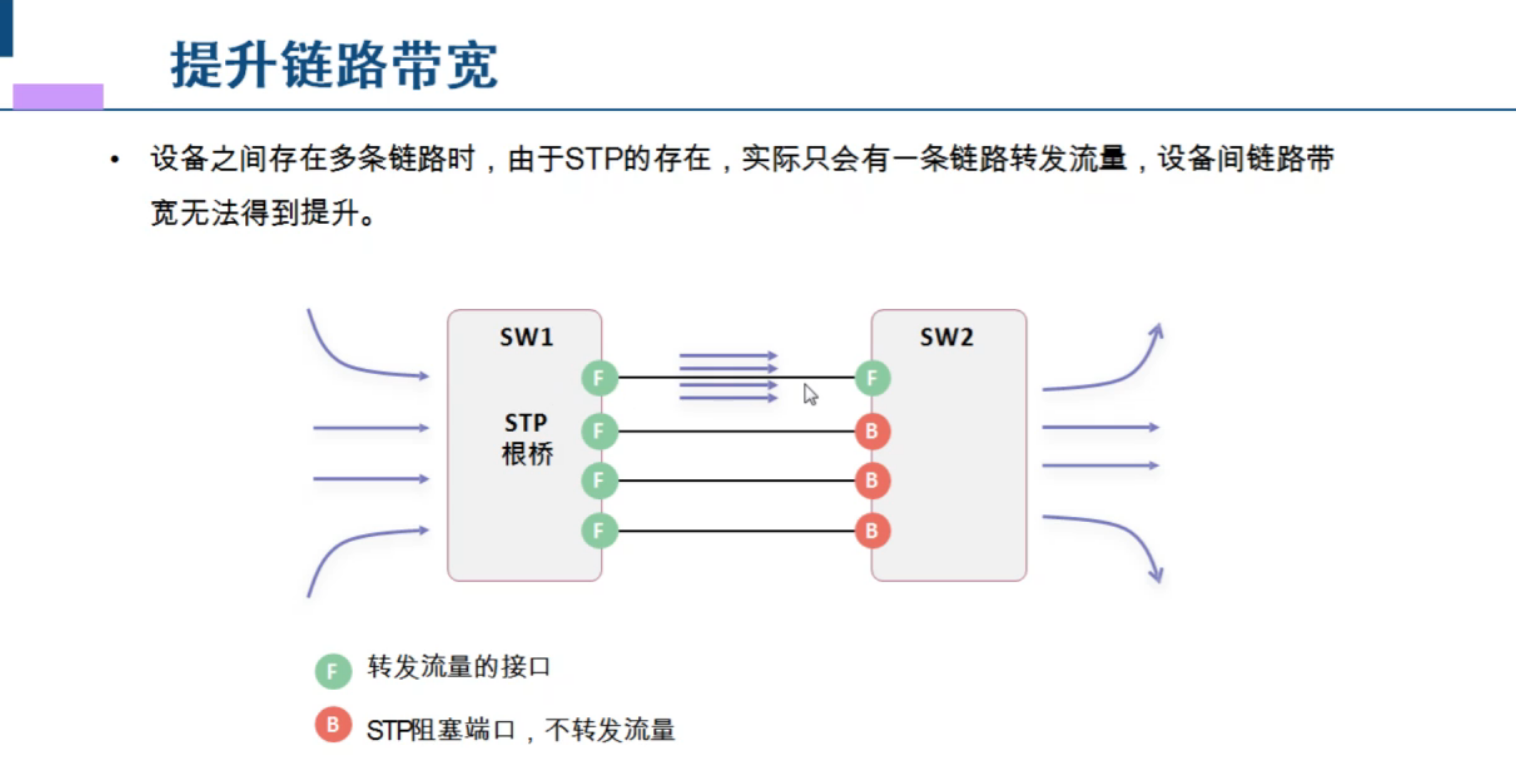 提升链路带宽

• 设备之间存在多条链路时，由于STP的存在，实际只会有一条链路转发流量，设备间链路带宽无法得到提升。

SW1

STP
根桥

F
F
F
F

SW2

F
B
B
B

F 转发流量的接口

B STP阻塞端口，不转发流量